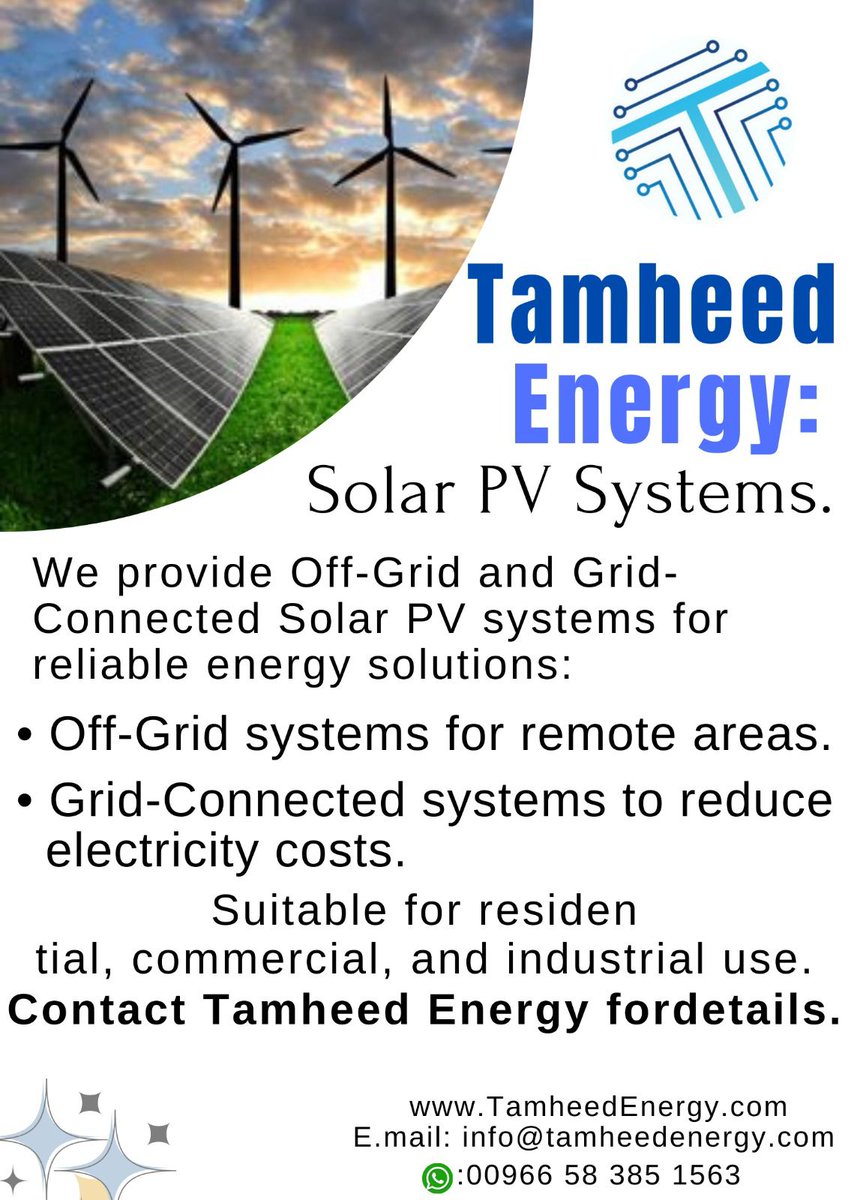 Tamheed Energy:
Solar PV Systems.

We provide Off-Grid and Grid-Connected Solar PV systems for reliable energy solutions:

• Off-Grid systems for remote areas.

• Grid-Connected systems to reduce electricity costs.

Suitable for residen tial, commercial, and industrial use.

Contact Tamheed Energy fordetails.

www.TamheedEnergy.com
E.mail: info@tamheedenergy.com
:00966 58 385 1563